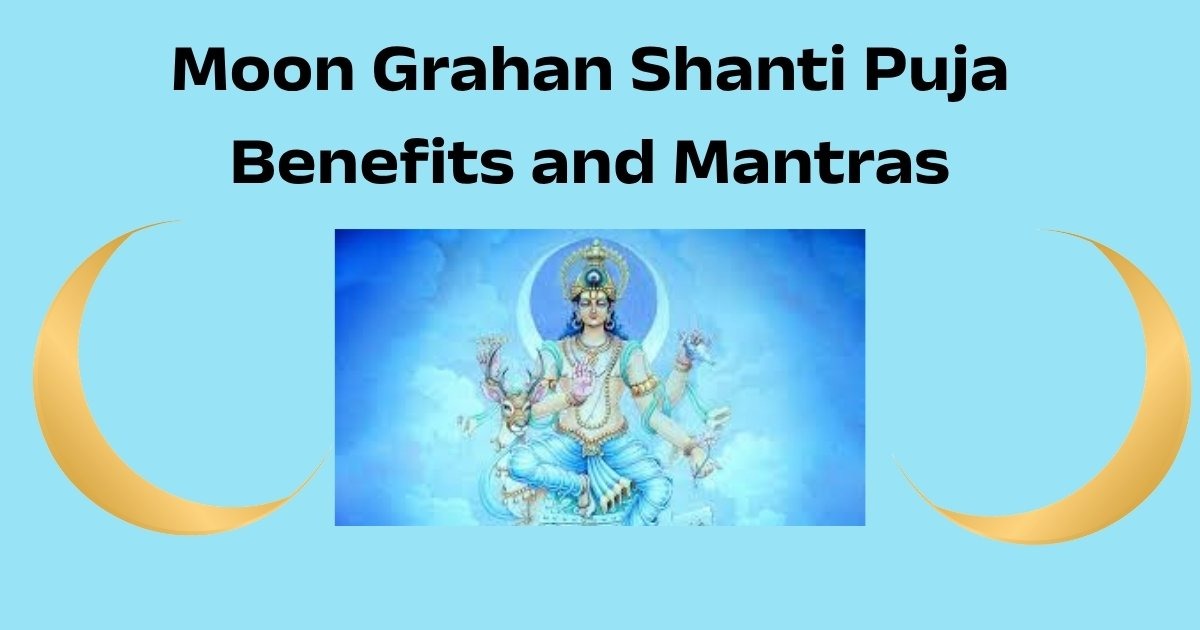 Moon Grahan Shanti Puja
Benefits and Mantras